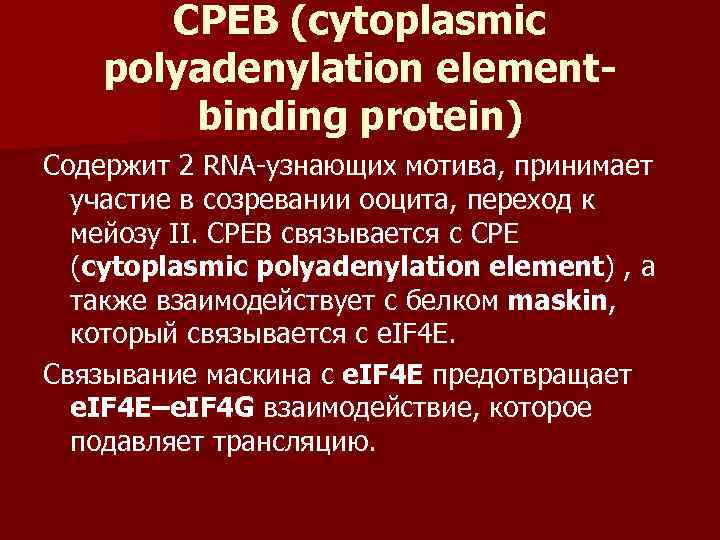 CPEB (cytoplasmic polyadenylation element-binding protein)

Содержит 2 RNA-узнающих мотива, принимает участие в созревании ооцита, переход к мейозу II. CPEB связывается с CPE (cytoplasmic polyadenylation element) , а также взаимодействует с белком maskin, который связывается с eIF4E.

Связывание маскина с eIF4E предотвращает eIF4E–eIF4G взаимодействие, которое подавляет трансляцию.